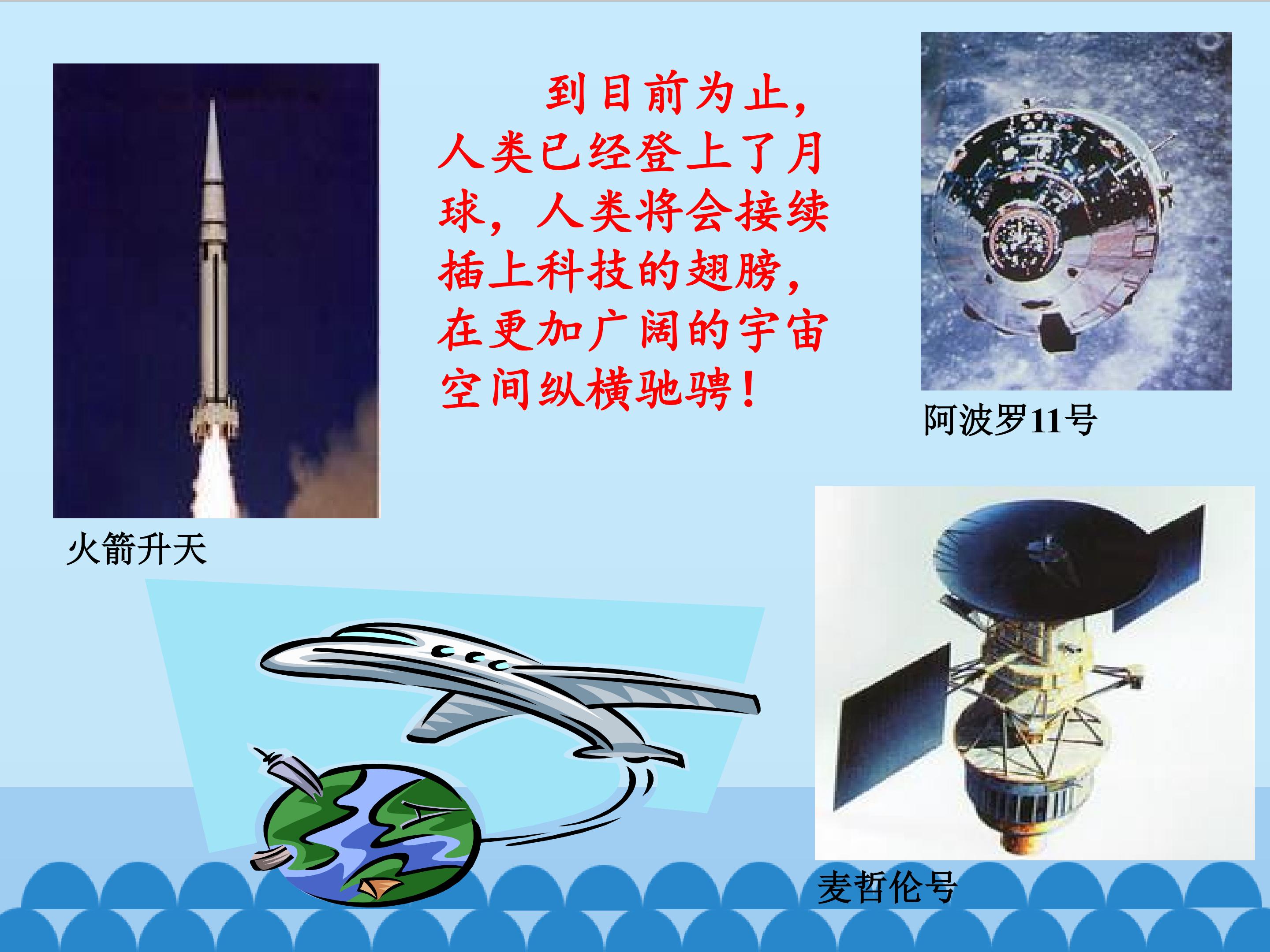 到目前为止，人类已经登上了月球，人类将会接续插上科技的翅膀，在更加广阔的宇宙空间纵横驰骋！

阿波罗11号

火箭升天

麦哲伦号